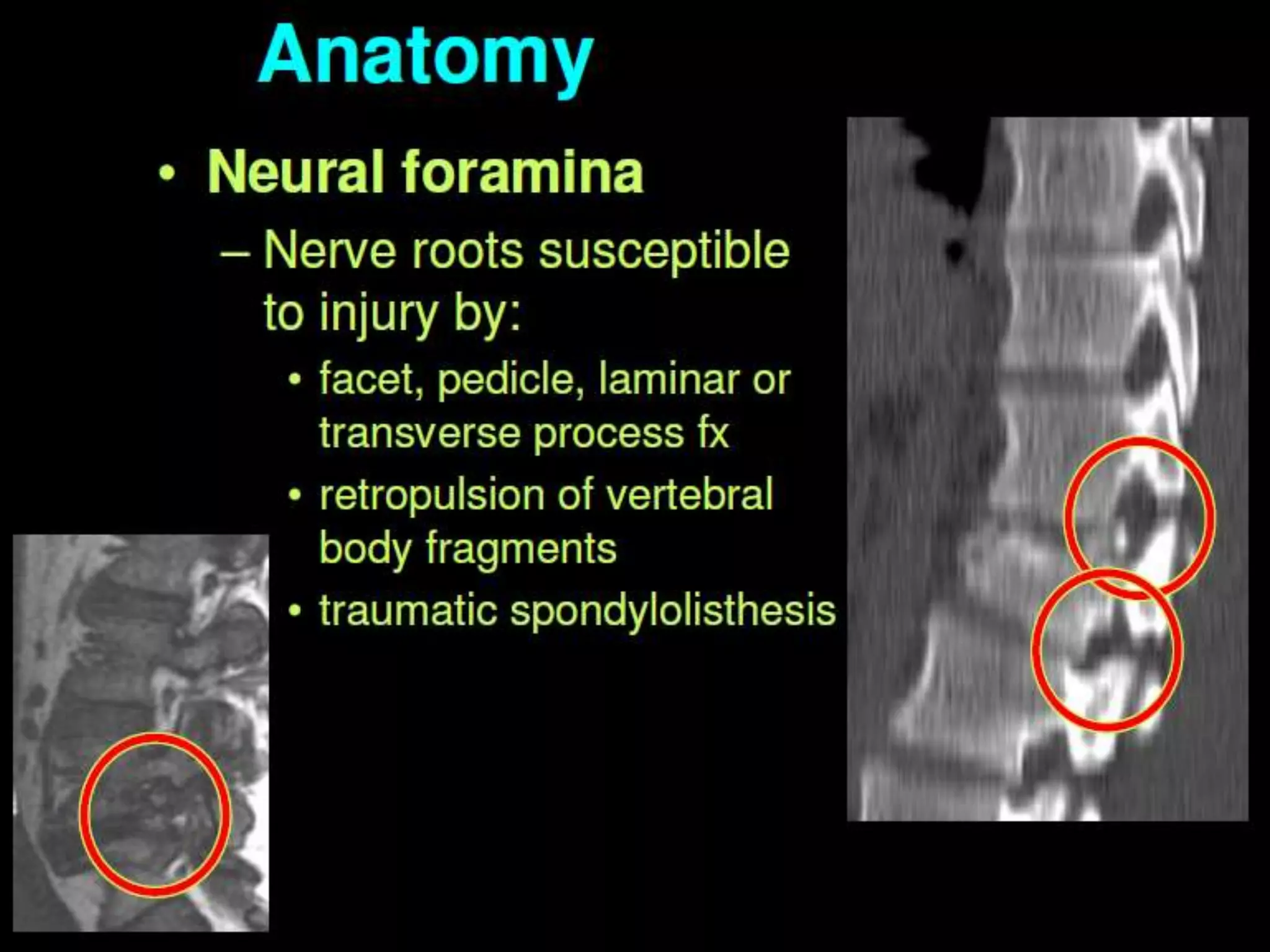 Anatomy

• Neural foramina

– Nerve roots susceptible to injury by:

• facet, pedicle, laminar or transverse process fx

• retropulsion of vertebral body fragments

• traumatic spondylolisthesis